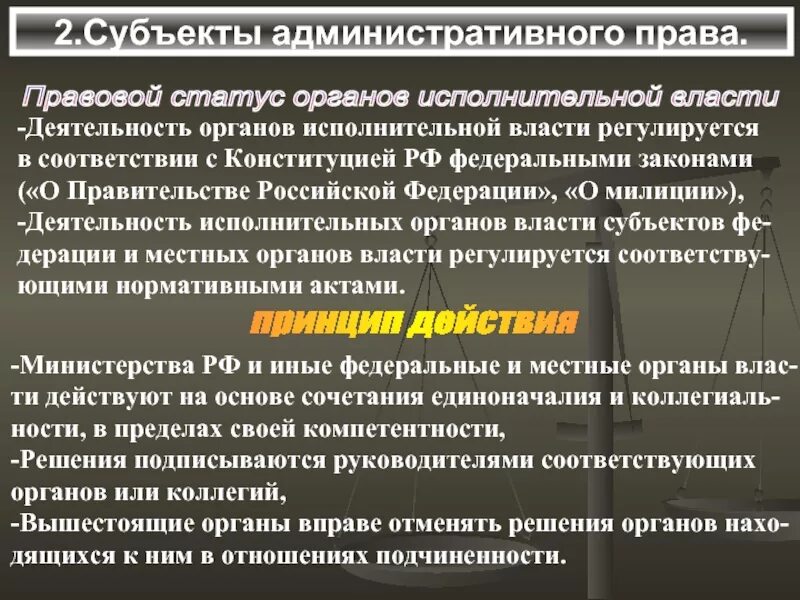 2.Субъекты административного права.

Правовой статус органов исполнительной власти

-Деятельность органов исполнительной власти регулируется в соответствии с Конституцией РФ федеральными законами («О Правительстве Российской Федерации», «О милиции»),
-Деятельность исполнительных органов власти субъектов федерации и местных органов власти регулируется соответствующими нормативными актами.

принцип действия

-Министерства РФ и иные федеральные и местные органы власти действуют на основе сочетания единоначалия и коллегиальности, в пределах своей компетентности,
-Решения подписываются руководителями соответствующих органов или коллегий,
-Вышестоящие органы вправе отменять решения органов находящихся к ним в отношениях подчиненности.